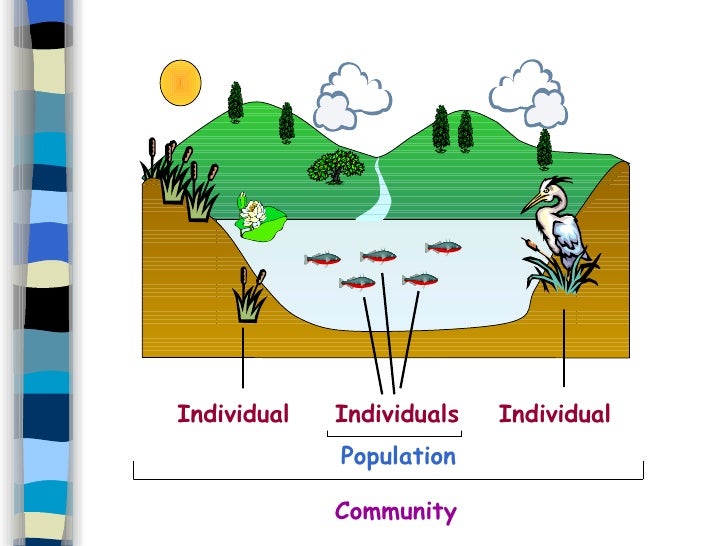 Individual Individuals Individual

Population

Community